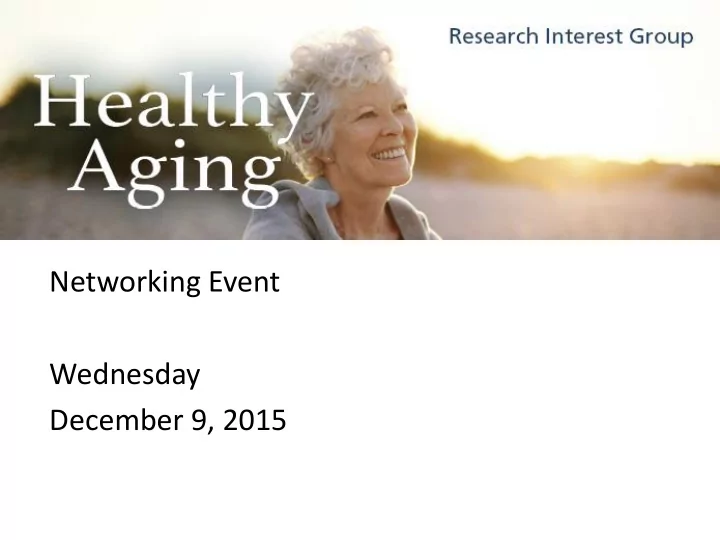 Research Interest Group

Healthy Aging

Networking Event

Wednesday
December 9, 2015